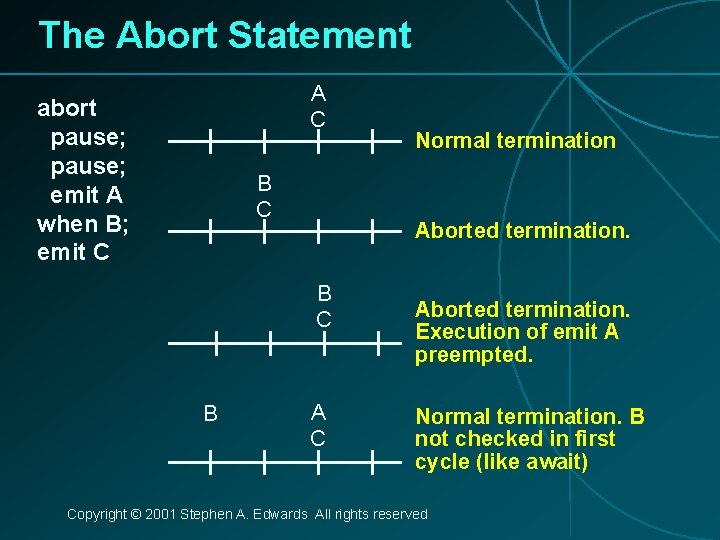 The Abort Statement

abort
pause;
pause;
emit A
when B;
emit C

A
C

Normal termination

B
C

Aborted termination.

B
C

Aborted termination. Execution of emit A preempted.

B

A
C

Normal termination. B not checked in first cycle (like await)

Copyright © 2001 Stephen A. Edwards All rights reserved